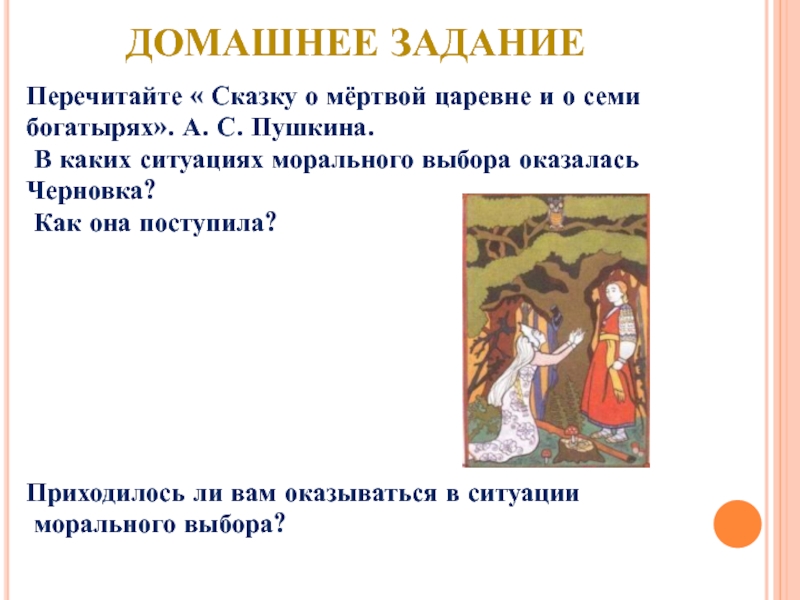 ДОМАШНЕЕ ЗАДАНИЕ

Перечитайте « Сказку о мёртвой царевне и о семи богатырях». А. С. Пушкина.
В каких ситуациях морального выбора оказалась Черновка?
Как она поступила?

Приходилось ли вам оказываться в ситуации морального выбора?